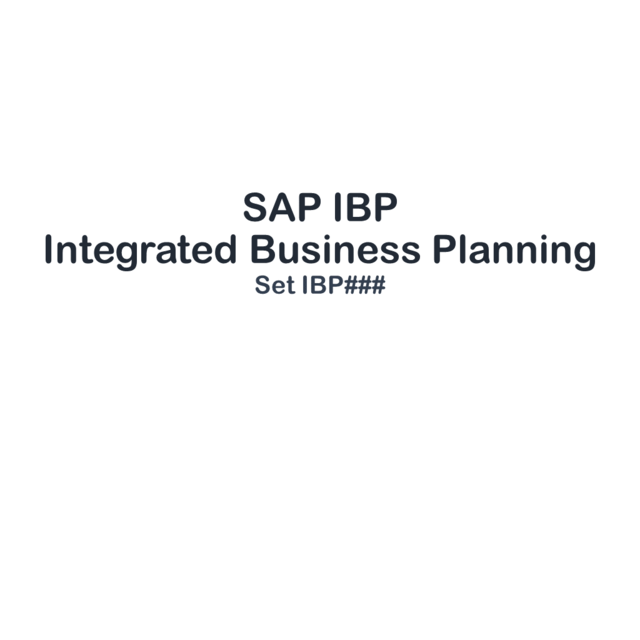 SAP IBP
Integrated Business Planning
Set IBP###